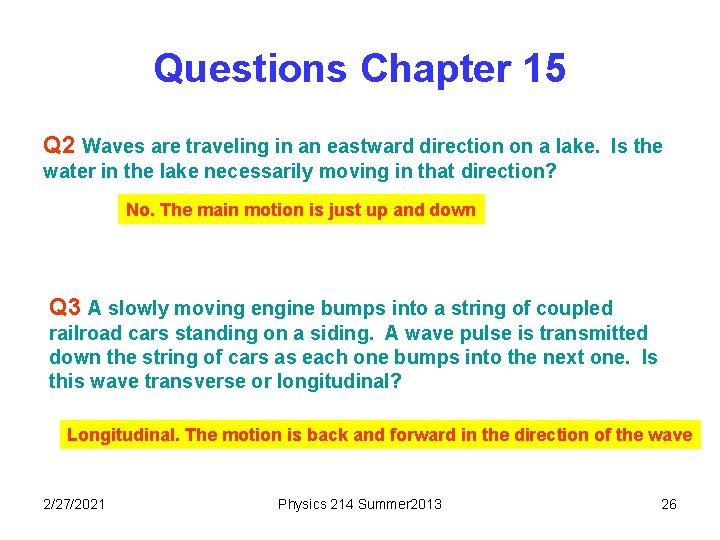 Questions Chapter 15

Q2 Waves are traveling in an eastward direction on a lake. Is the water in the lake necessarily moving in that direction?

No. The main motion is just up and down

Q3 A slowly moving engine bumps into a string of coupled railroad cars standing on a siding. A wave pulse is transmitted down the string of cars as each one bumps into the next one. Is this wave transverse or longitudinal?

Longitudinal. The motion is back and forward in the direction of the wave

2/27/2021

Physics 214 Summer2013

26